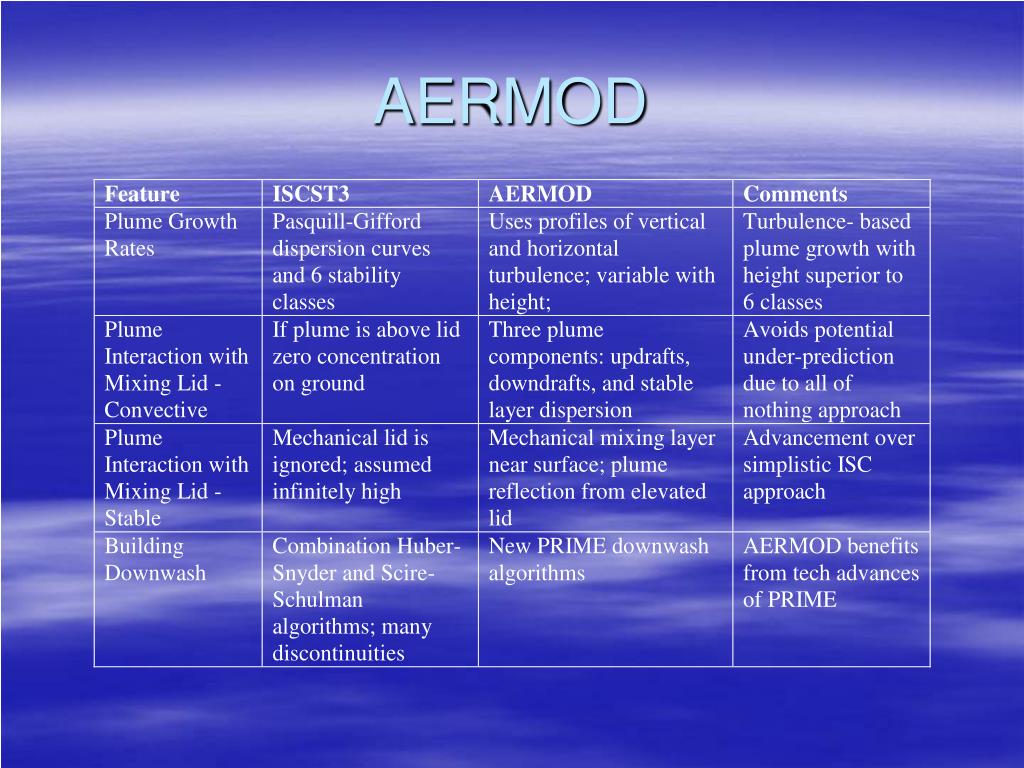 AERMOD

| Feature | ISCST3 | AERMOD | Comments |
|---|---|---|---|
| Plume Growth Rates | Pasquill-Gifford dispersion curves and 6 stability classes | Uses profiles of vertical and horizontal turbulence; variable with height; | Turbulence- based plume growth with height superior to 6 classes |
| Plume Interaction with Mixing Lid - Convective | If plume is above lid zero concentration on ground | Three plume components: updrafts, downdrafts, and stable layer dispersion | Avoids potential under-prediction due to all of nothing approach |
| Plume Interaction with Mixing Lid - Stable | Mechanical lid is ignored; assumed infinitely high | Mechanical mixing layer near surface; plume reflection from elevated lid | Advancement over simplistic ISC approach |
| Building Downwash | Combination Huber-Snyder and Scire-Schulman algorithms; many discontinuities | New PRIME downwash algorithms | AERMOD benefits from tech advances of PRIME |